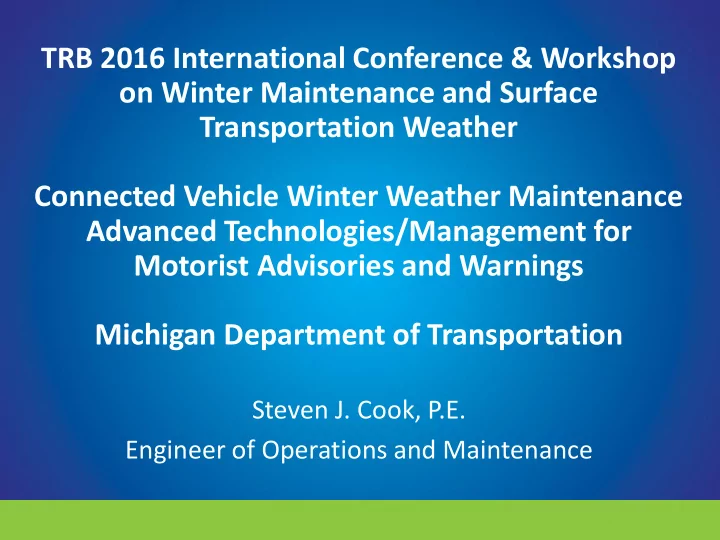 TRB 2016 International Conference & Workshop on Winter Maintenance and Surface Transportation Weather

Connected Vehicle Winter Weather Maintenance Advanced Technologies/Management for Motorist Advisories and Warnings

Michigan Department of Transportation

Steven J. Cook, P.E.

Engineer of Operations and Maintenance